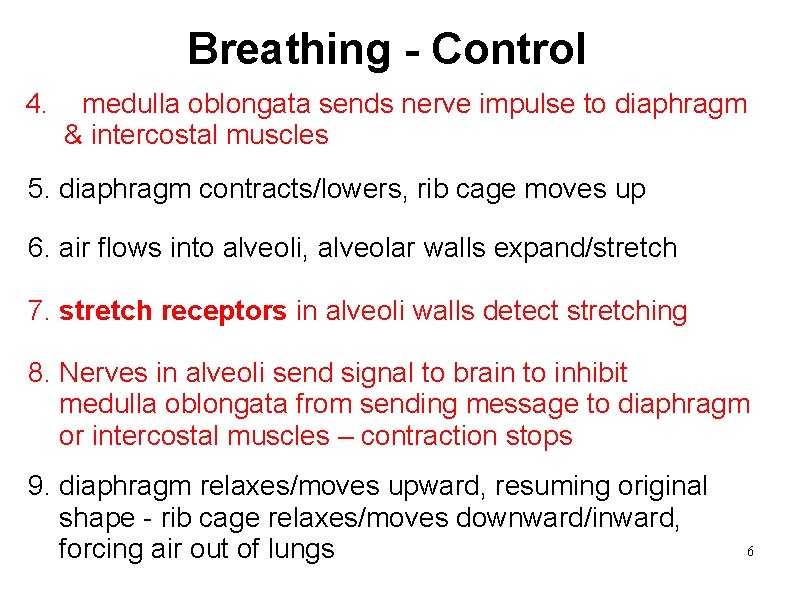 Breathing - Control

4. medulla oblongata sends nerve impulse to diaphragm & intercostal muscles

5. diaphragm contracts/lowers, rib cage moves up

6. air flows into alveoli, alveolar walls expand/stretch

7. stretch receptors in alveoli walls detect stretching

8. Nerves in alveoli send signal to brain to inhibit medulla oblongata from sending message to diaphragm or intercostal muscles – contraction stops

9. diaphragm relaxes/moves upward, resuming original shape - rib cage relaxes/moves downward/inward, forcing air out of lungs

6